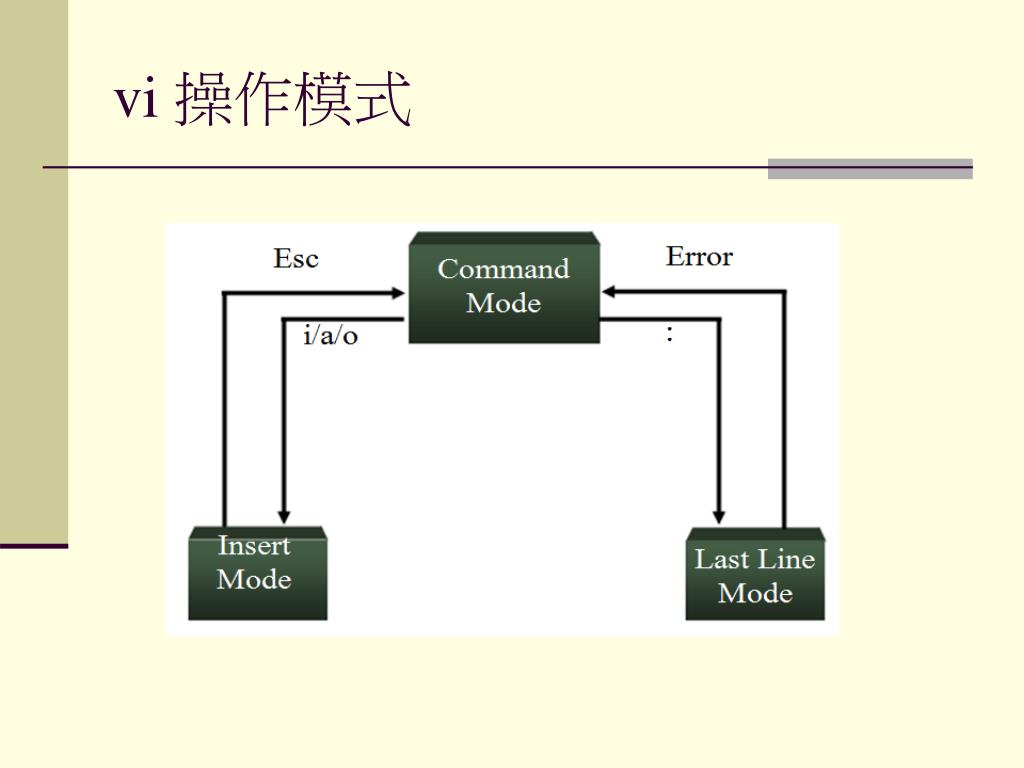 vi 操作模式

Esc

Command Mode

Error

i/a/o

:

Insert Mode

Last Line Mode